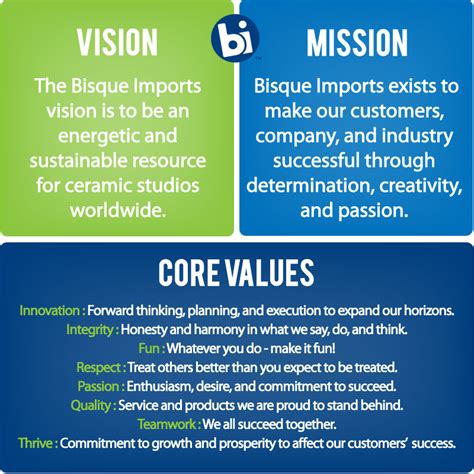 VISION

The Bisque Imports vision is to be an energetic and sustainable resource for ceramic studios worldwide.

bi

MISSION

Bisque Imports exists to make our customers, company, and industry successful through determination, creativity, and passion.

CORE VALUES

Innovation : Forward thinking, planning, and execution to expand our horizons.
Integrity : Honesty and harmony in what we say, do, and think.
Fun : Whatever you do - make it fun!
Respect : Treat others better than you expect to be treated.
Passion : Enthusiasm, desire, and commitment to succeed.
Quality : Service and products we are proud to stand behind.
Teamwork : We all succeed together.
Thrive : Commitment to growth and prosperity to affect our customers' success.